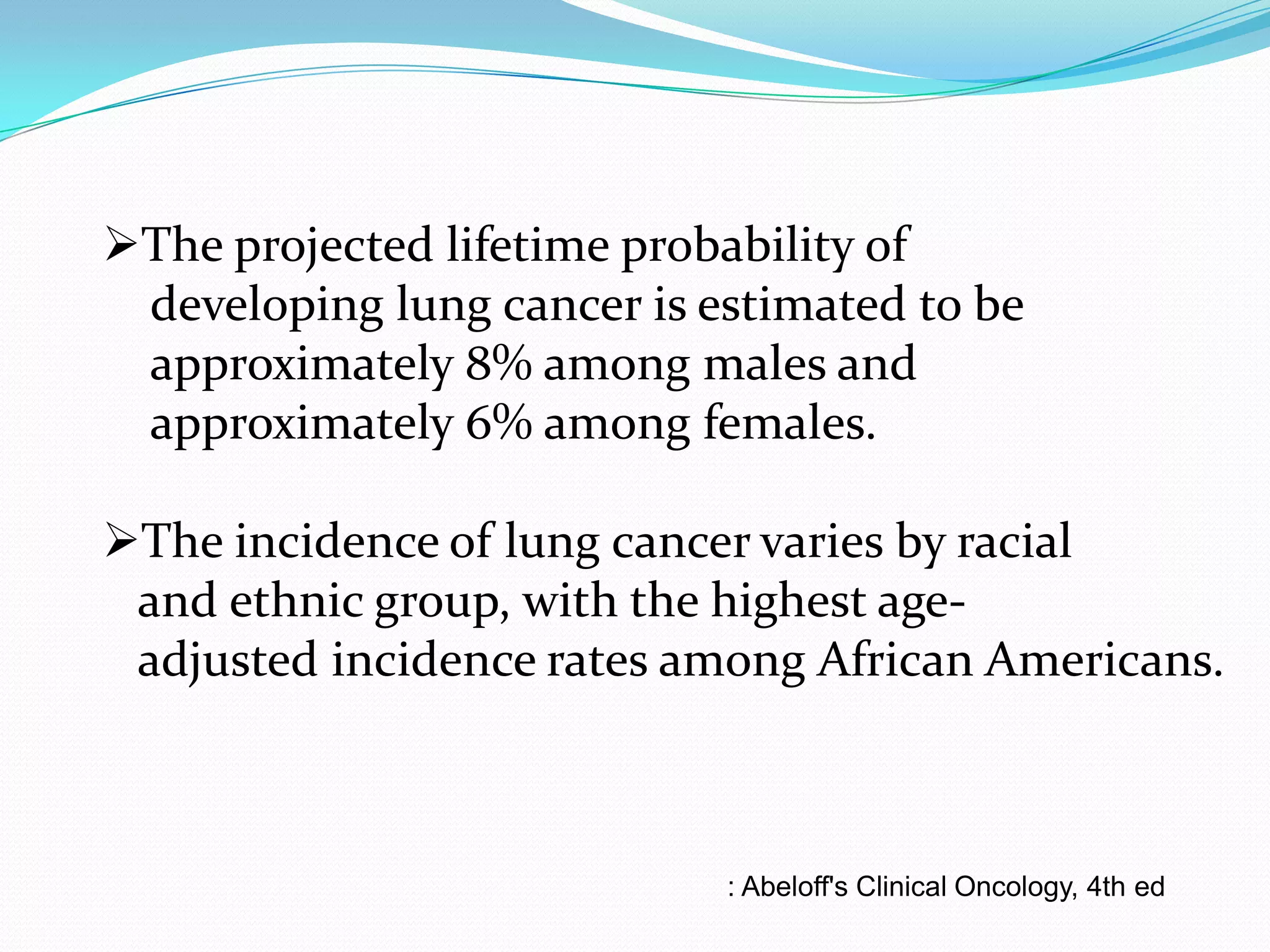 ➢The projected lifetime probability of developing lung cancer is estimated to be approximately 8% among males and approximately 6% among females.

➢The incidence of lung cancer varies by racial and ethnic group, with the highest age-adjusted incidence rates among African Americans.

: Abeloff's Clinical Oncology, 4th ed